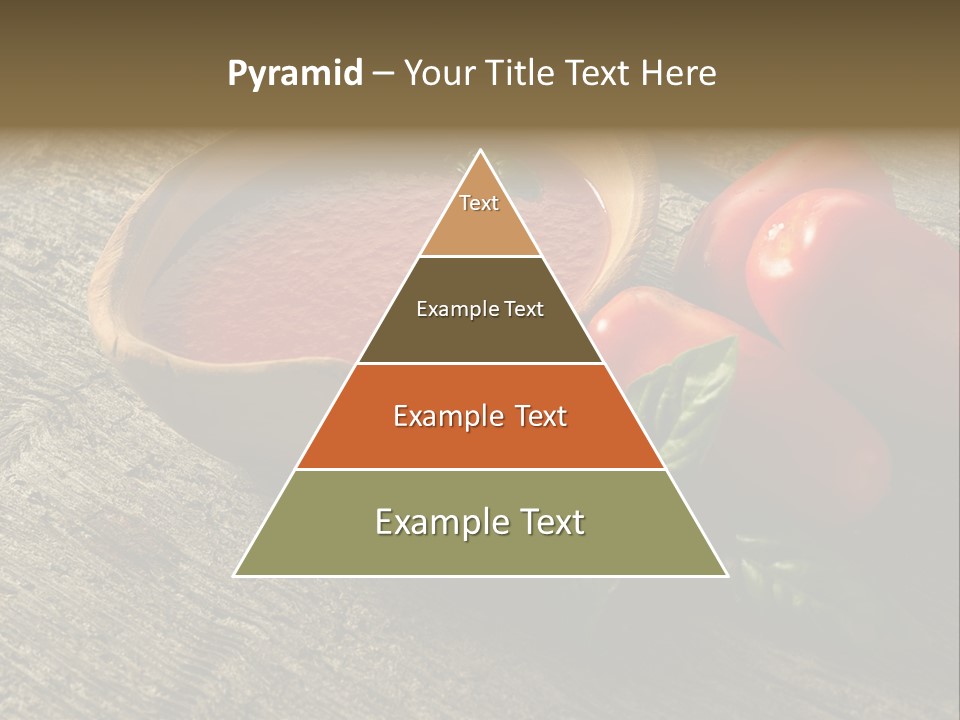 Pyramid – Your Title Text Here

Text

Example Text

Example Text

Example Text